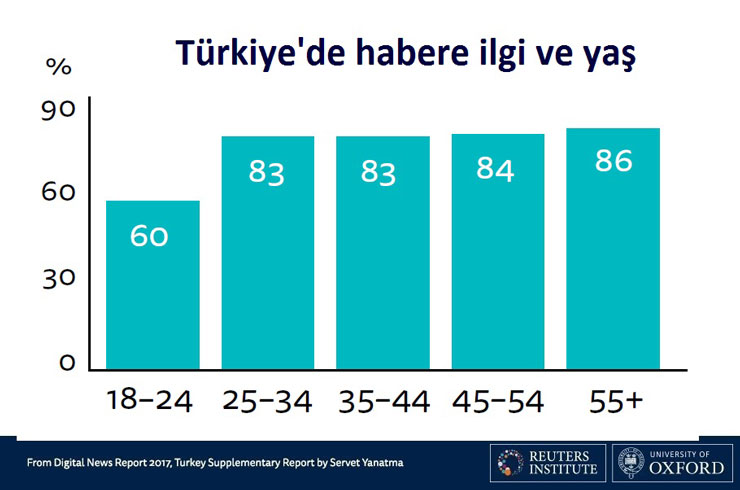 Türkiye'de habere ilgi ve yaş

%

90
60
30
0

60
83
83
84
86

18-24
25-34
35-44
45-54
55+

From Digital News Report 2017, Turkey Supplementary Report by Servet Yanatma

REUTERS INSTITUTE

UNIVERSITY OF OXFORD